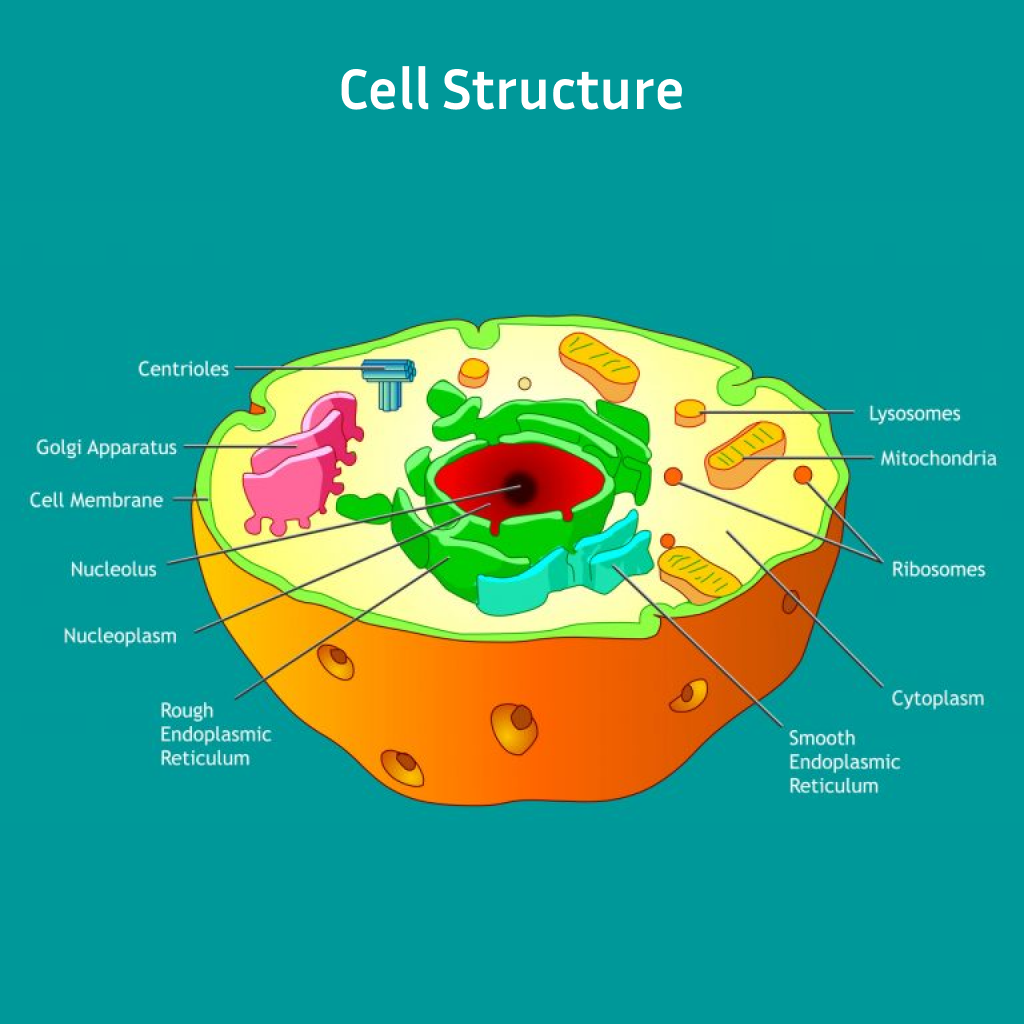 Cell Structure

Centrioles

Golgi Apparatus

Cell Membrane

Nucleolus

Nucleoplasm

Rough Endoplasmic Reticulum

Lysosomes

Mitochondria

Ribosomes

Cytoplasm

Smooth Endoplasmic Reticulum